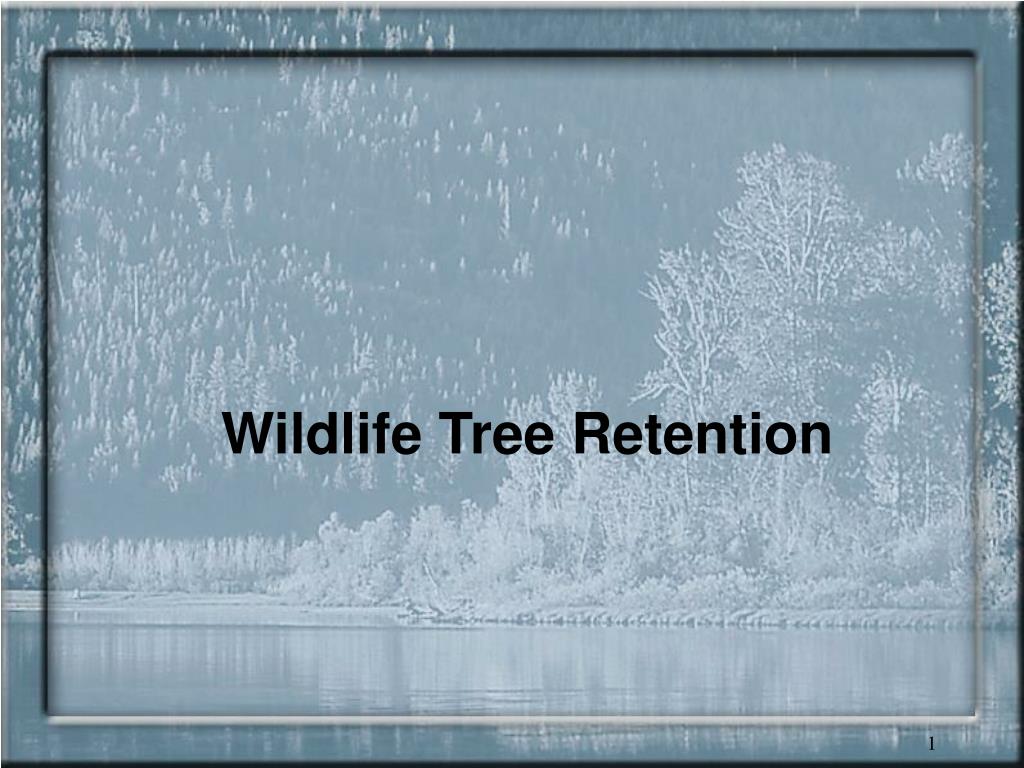 Wildlife Tree Retention

1